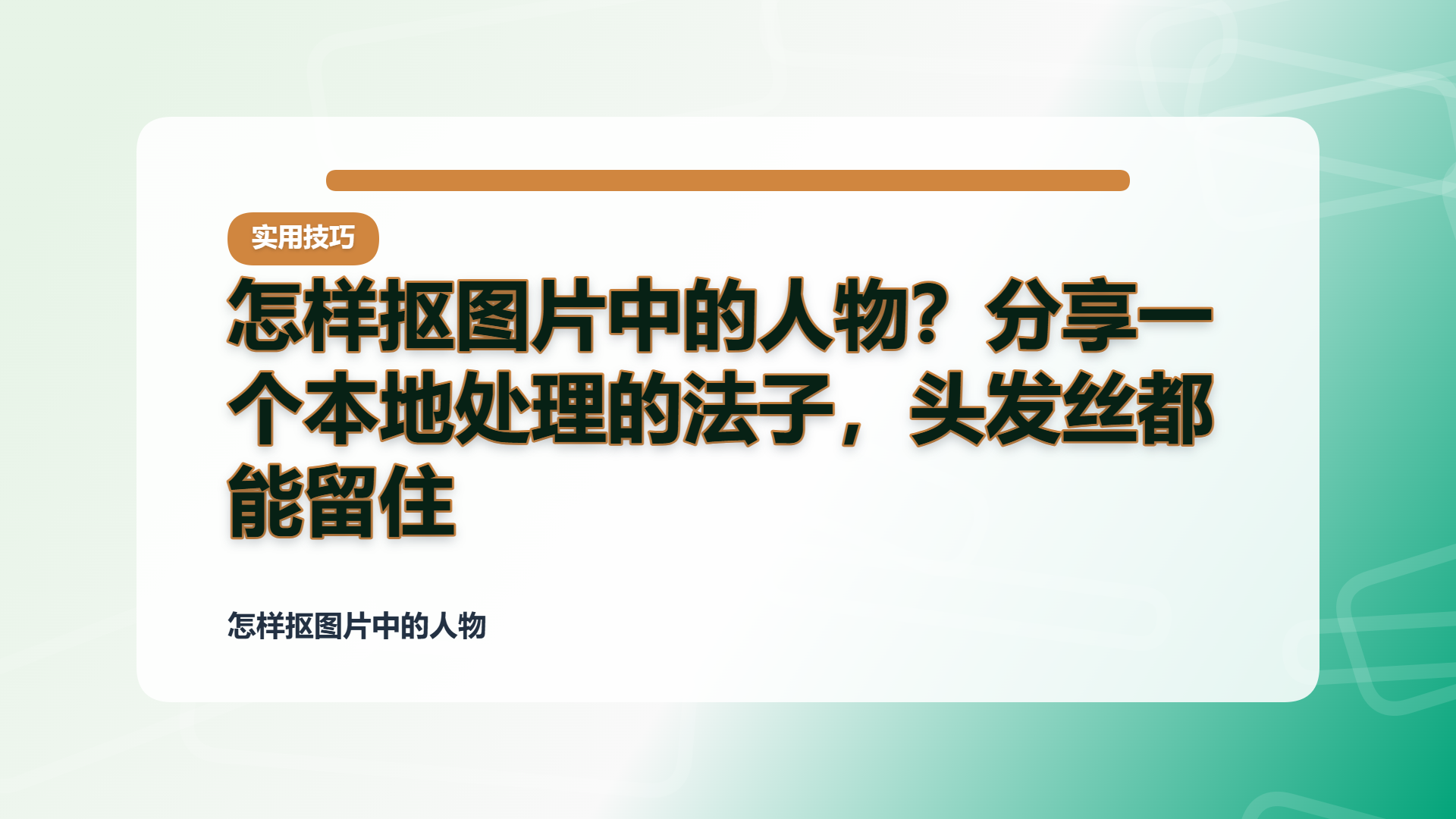 实用技巧

怎样抠图片中的人物？分享一个本地处理的法子，头发丝都能留住

怎样抠图片中的人物